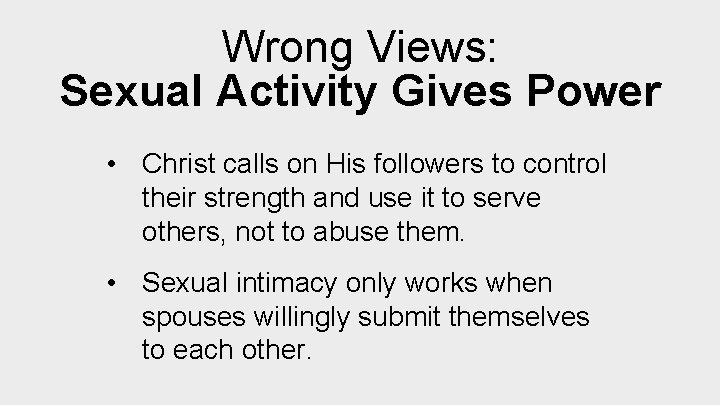 Wrong Views:
Sexual Activity Gives Power

• Christ calls on His followers to control their strength and use it to serve others, not to abuse them.

• Sexual intimacy only works when spouses willingly submit themselves to each other.